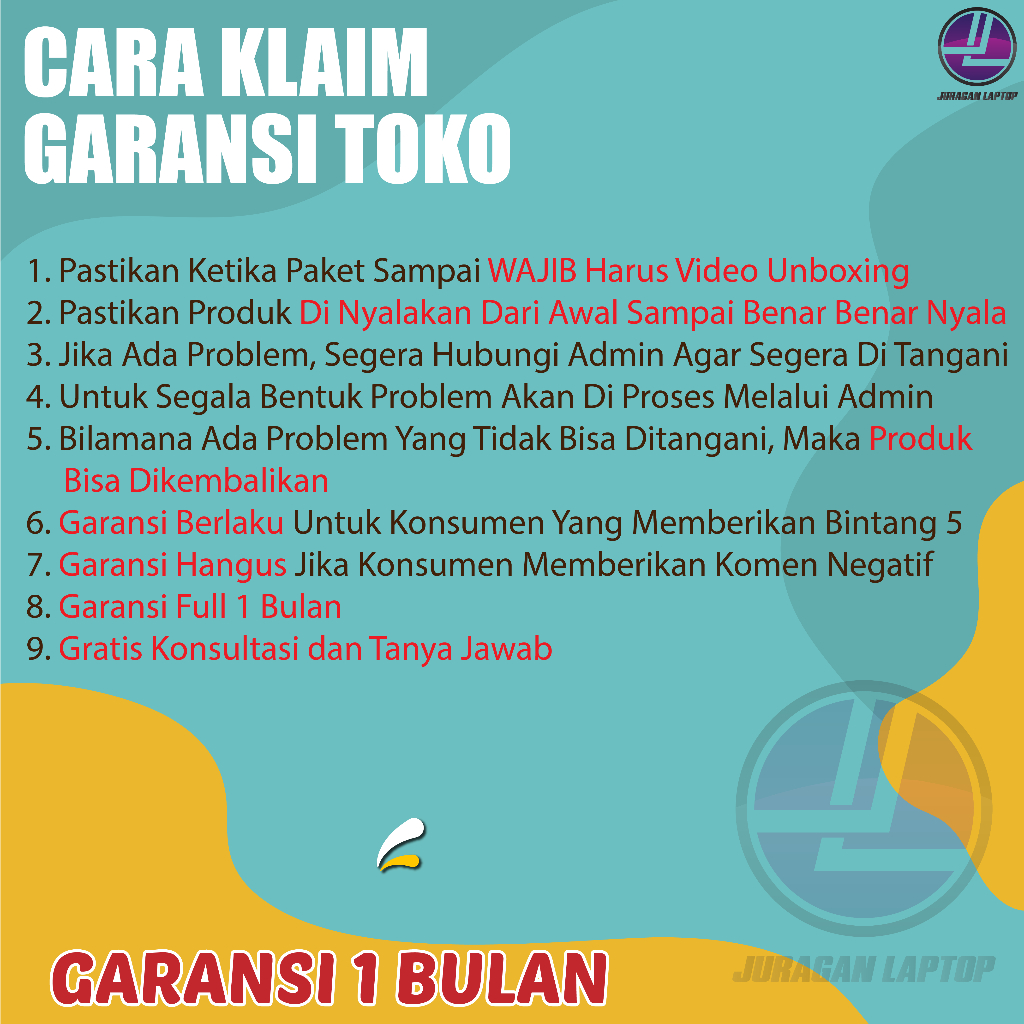 CARA KLAIM GARANSI TOKO

JURAGAN LAPTOP

1. Pastikan Ketika Paket Sampai WAJIB Harus Video Unboxing
2. Pastikan Produk Di Nyalakan Dari Awal Sampai Benar Benar Nyala
3. Jika Ada Problem, Segera Hubungi Admin Agar Segera Di Tangani
4. Untuk Segala Bentuk Problem Akan Di Proses Melalui Admin
5. Bilamana Ada Problem Yang Tidak Bisa Ditangani, Maka Produk Bisa Dikembalikan
6. Garansi Berlaku Untuk Konsumen Yang Memberikan Bintang 5
7. Garansi Hangus Jika Konsumen Memberikan Komen Negatif
8. Garansi Full 1 Bulan
9. Gratis Konsultasi dan Tanya Jawab

GARANSI 1 BULAN

JURAGAN LAPTOP